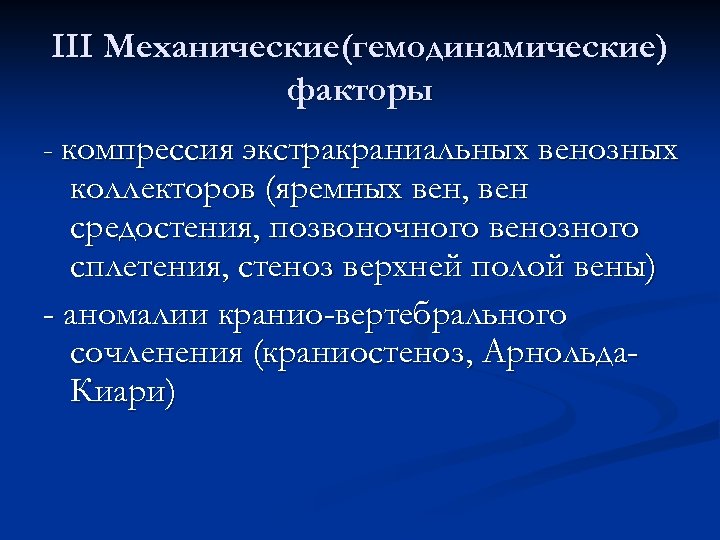 III Механические(гемодинамические) факторы

- компрессия экстракраниальных венозных коллекторов (яремных вен, вен средостения, позвоночного венозного сплетения, стеноз верхней полой вены)

- аномалии кранио-вертебрального сочленения (краниостеноз, Арнольда-Киари)